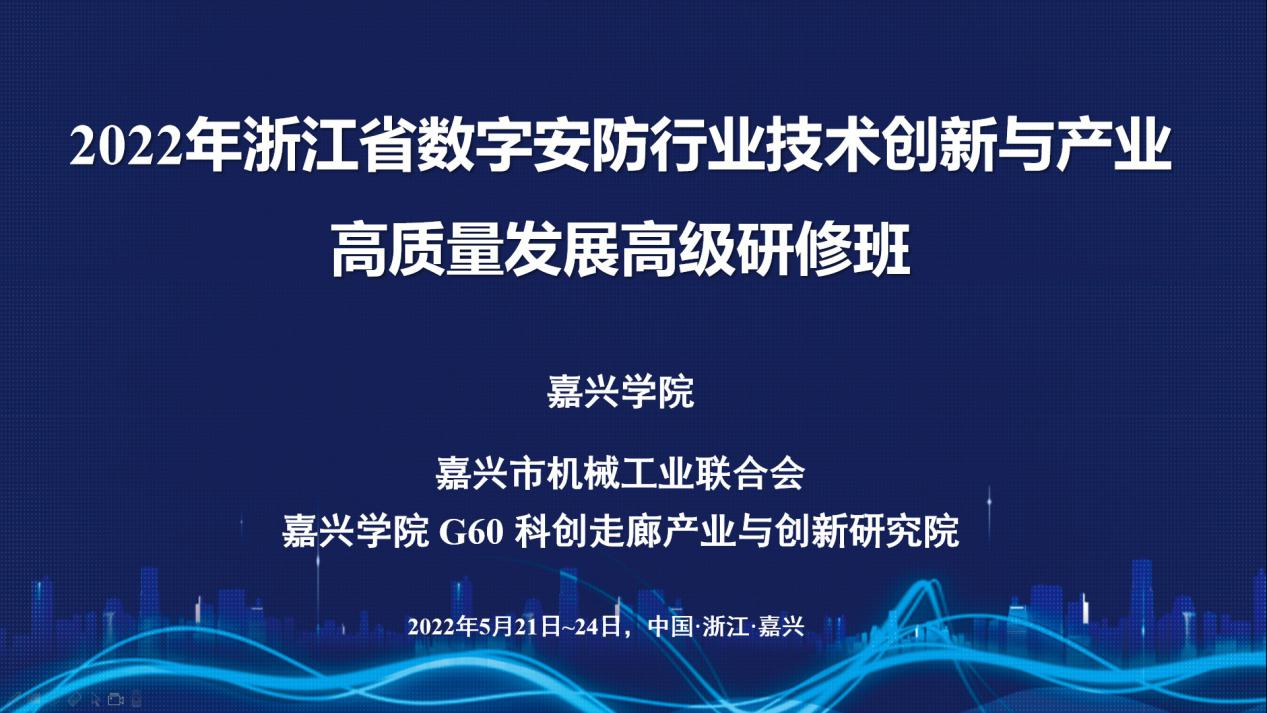 2022年浙江省数字安防行业技术创新与产业高质量发展高级研修班

嘉兴学院

嘉兴市机械工业联合会
嘉兴学院 G60 科创走廊产业与创新研究院

2022年5月21日~24日，中国·浙江·嘉兴